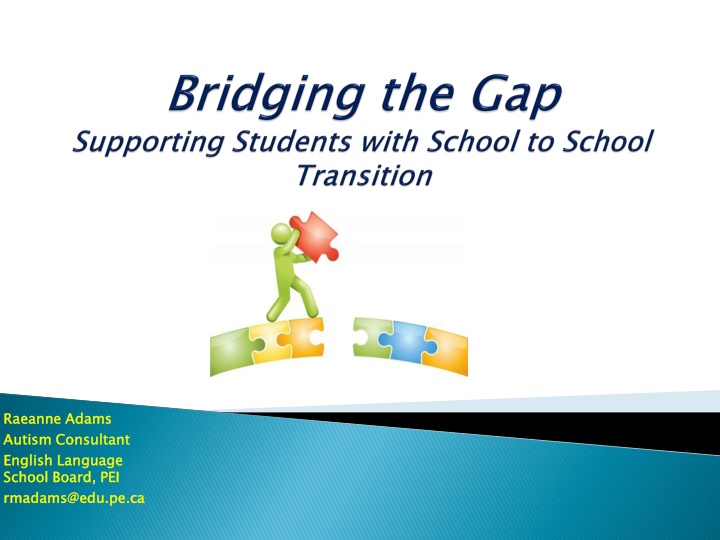 Bridging the Gap
Supporting Students with School to School Transition

Raeanne Adams
Autism Consultant
English Language School Board, PEI
rmadams@edu.pe.ca